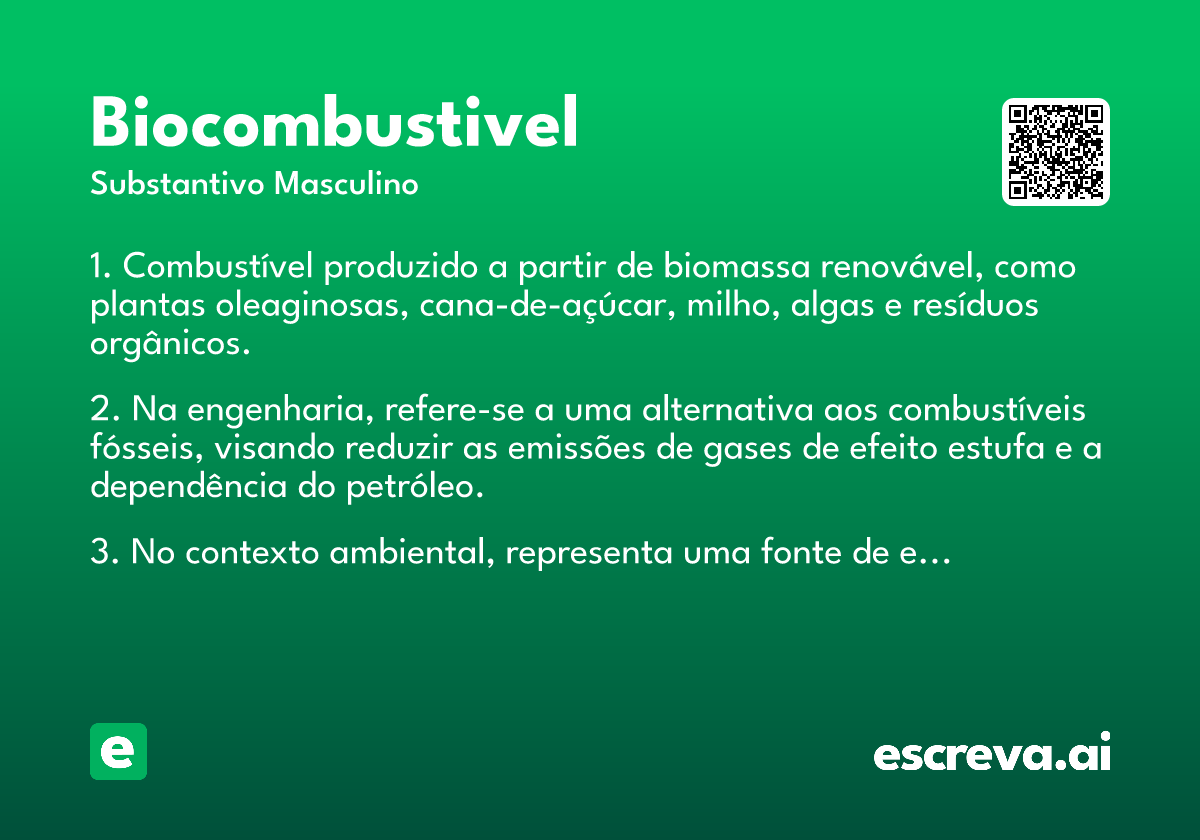 Biocombustivel

Substantivo Masculino

1. Combustível produzido a partir de biomassa renovável, como plantas oleaginosas, cana-de-açúcar, milho, algas e resíduos orgânicos.

2. Na engenharia, refere-se a uma alternativa aos combustíveis fósseis, visando reduzir as emissões de gases de efeito estufa e a dependência do petróleo.

3. No contexto ambiental, representa uma fonte de e...

e

escreva.ai